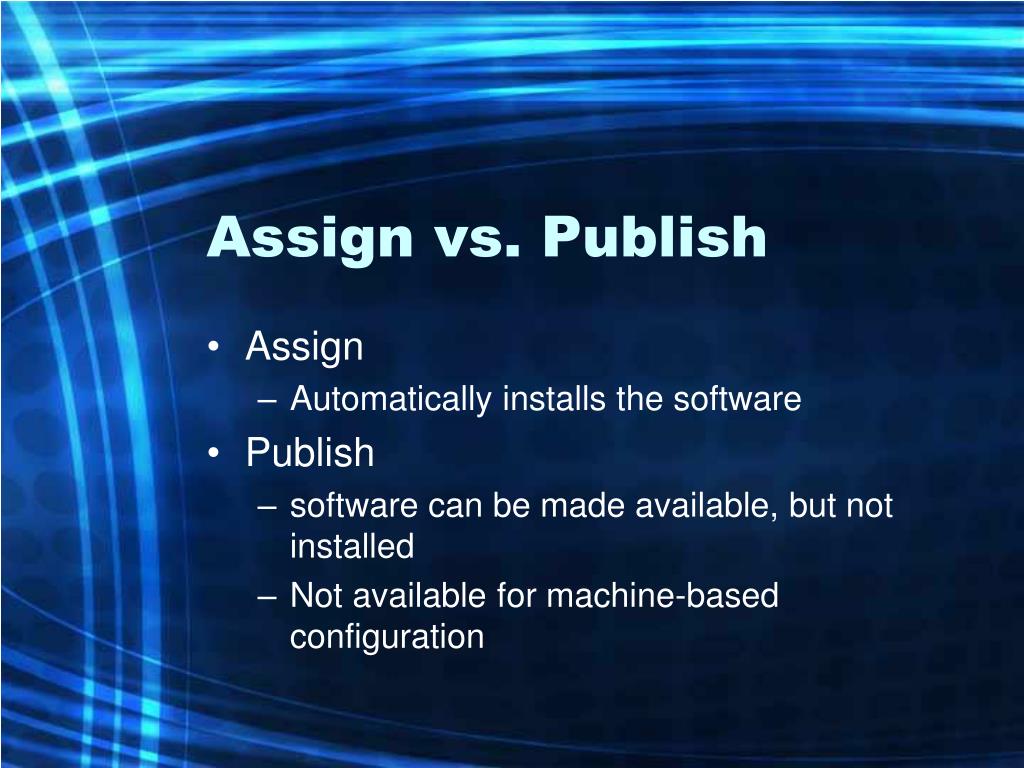 Assign vs. Publish

• Assign
– Automatically installs the software
• Publish
– software can be made available, but not installed
– Not available for machine-based configuration